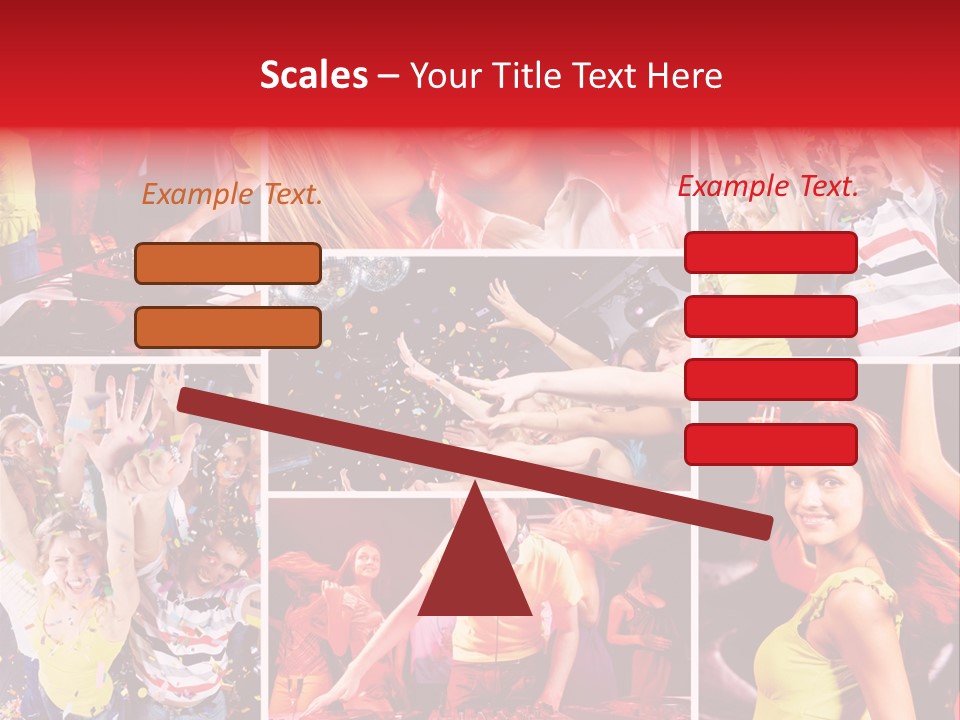 Scales – Your Title Text Here

Example Text.

Example Text.